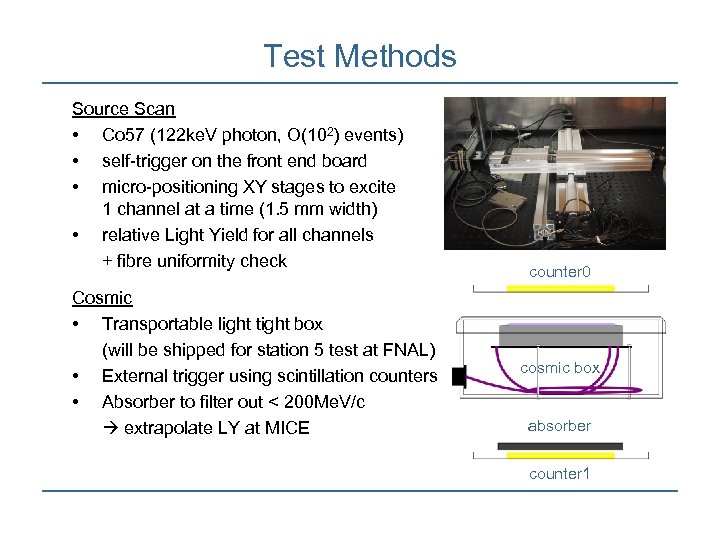 Test Methods

Source Scan
• Co57 (122keV photon, O($10^2$) events)
• self-trigger on the front end board
• micro-positioning XY stages to excite 1 channel at a time (1.5 mm width)
• relative Light Yield for all channels + fibre uniformity check

Cosmic
• Transportable light tight box (will be shipped for station 5 test at FNAL)
• External trigger using scintillation counters
• Absorber to filter out < 200MeV/c → extrapolate LY at MICE

counter0
cosmic box
absorber
counter1